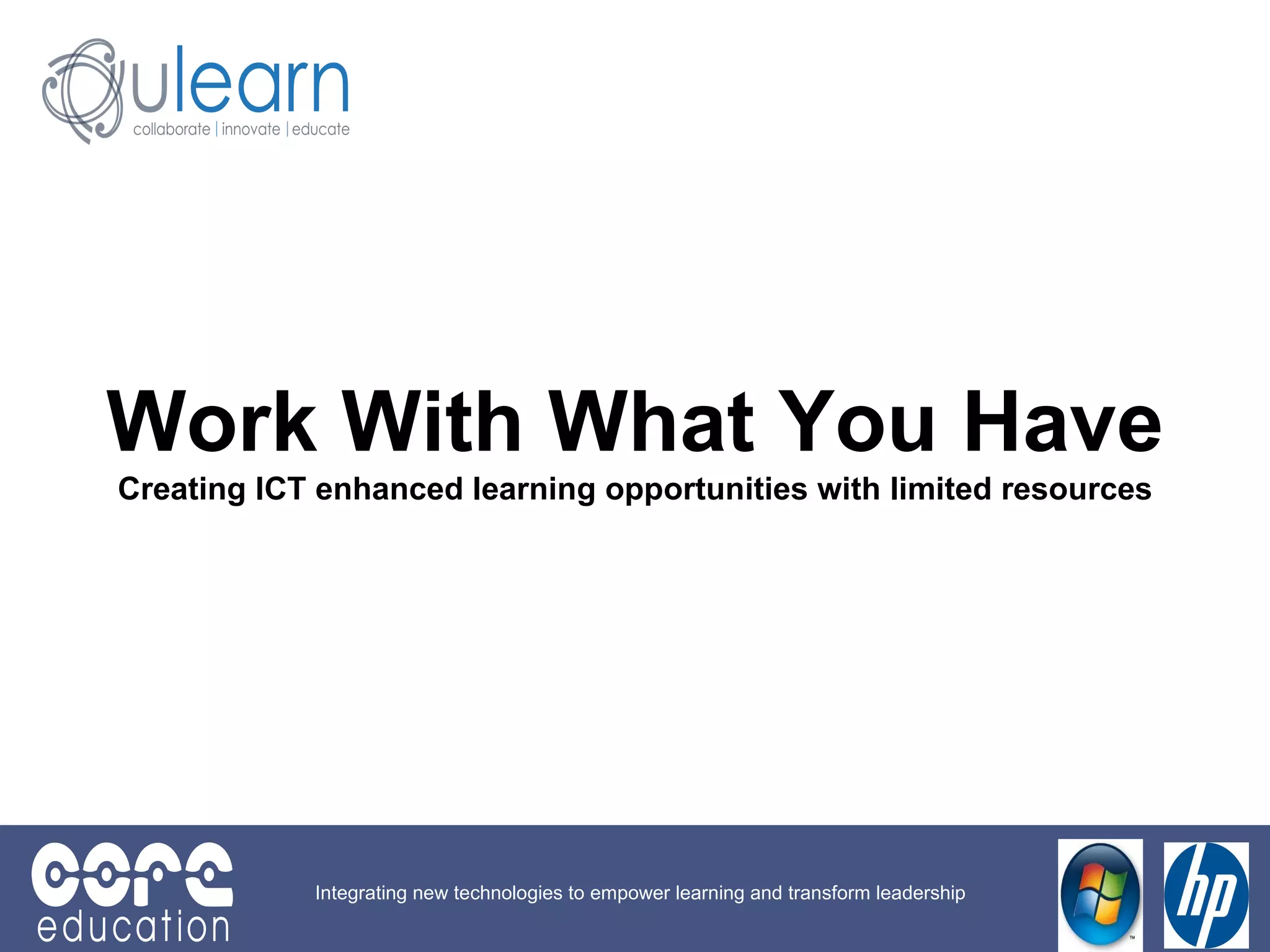 ulearn
collaborate | innovate | educate

Work With What You Have
Creating ICT enhanced learning opportunities with limited resources

core
education

Integrating new technologies to empower learning and transform leadership

hp